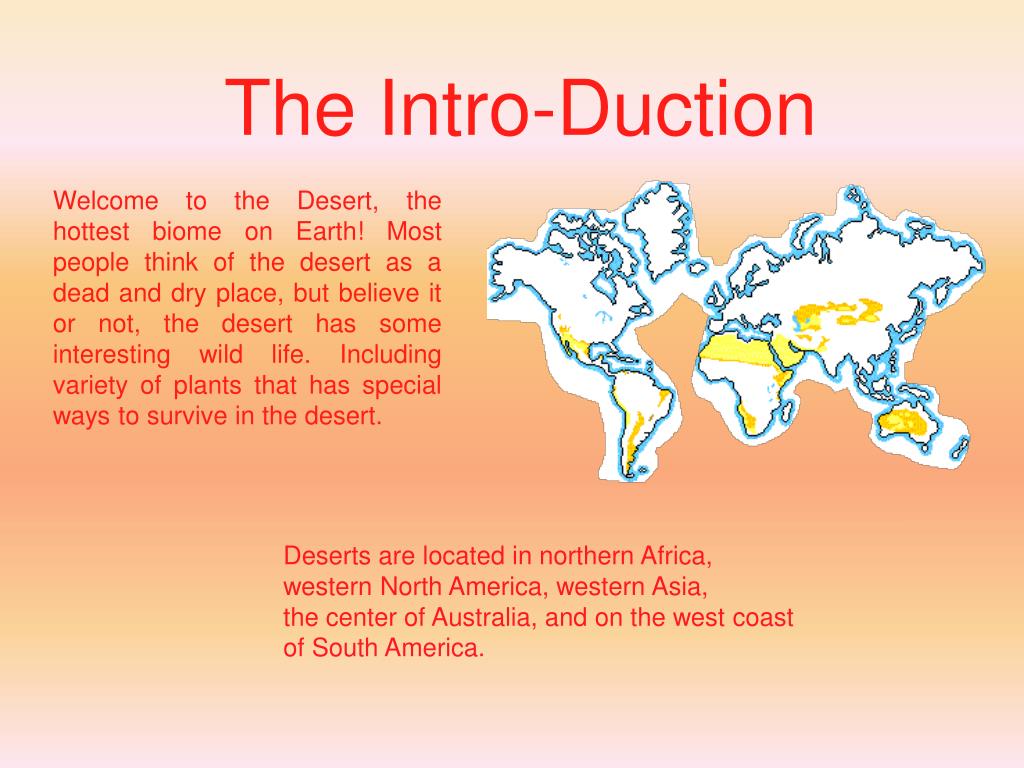 The Intro-Duction

Welcome to the Desert, the hottest biome on Earth! Most people think of the desert as a dead and dry place, but believe it or not, the desert has some interesting wild life. Including variety of plants that has special ways to survive in the desert.

Deserts are located in northern Africa, western North America, western Asia, the center of Australia, and on the west coast of South America.